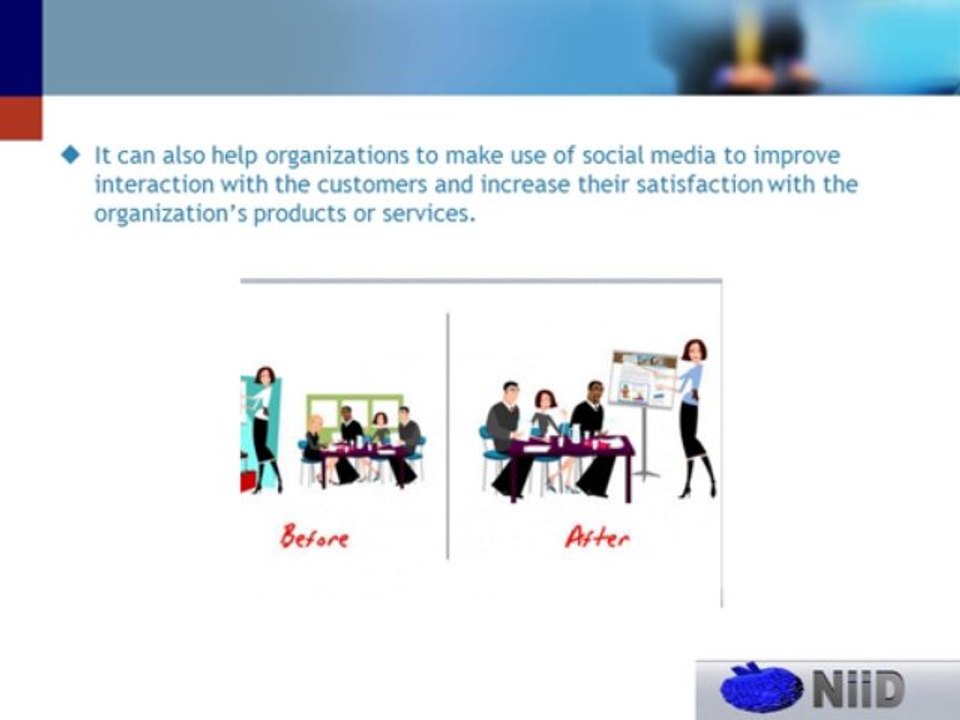 It can also help organizations to make use of social media to improve interaction with the customers and increase their satisfaction with the organization's products or services.

Before

After

NiiD